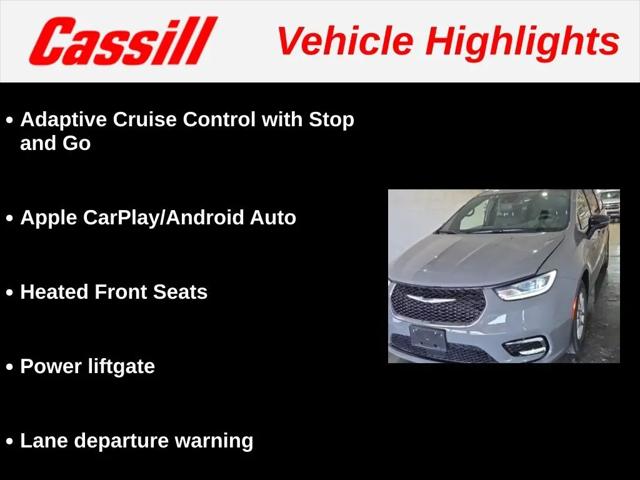 Cassill Vehicle Highlights

• Adaptive Cruise Control with Stop and Go

• Apple CarPlay/Android Auto

• Heated Front Seats

• Power liftgate

• Lane departure warning